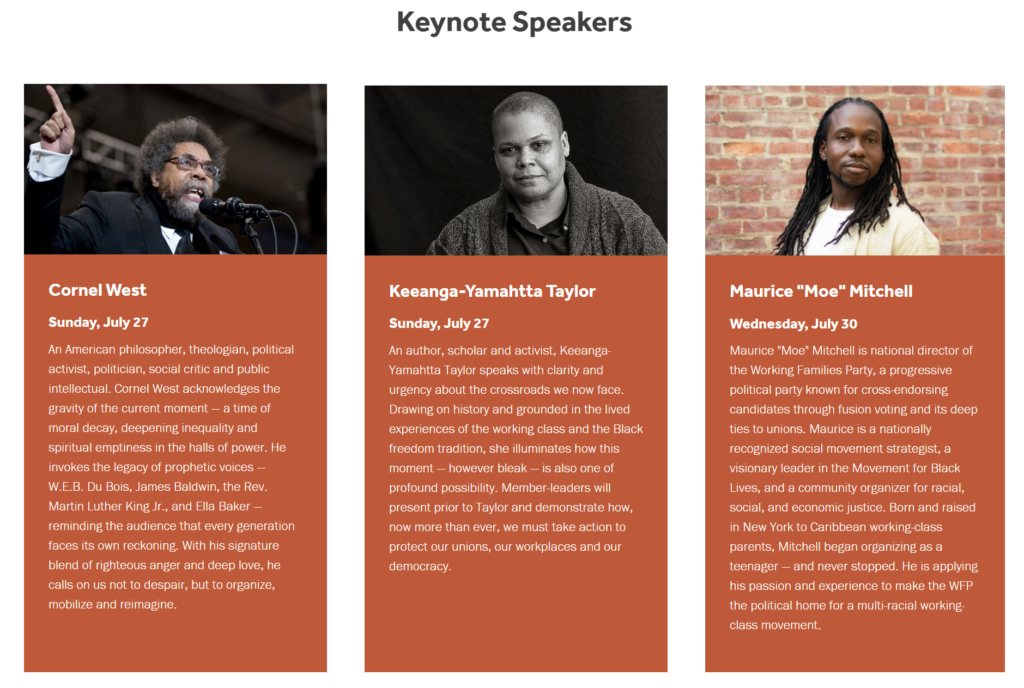 Keynote Speakers

Cornel West

Sunday, July 27

An American philosopher, theologian, political activist, politician, social critic and public intellectual. Cornel West acknowledges the gravity of the current moment — a time of moral decay, deepening inequality and spiritual emptiness in the halls of power. He invokes the legacy of prophetic voices — W.E.B. Du Bois, James Baldwin, the Rev. Martin Luther King Jr., and Ella Baker — reminding the audience that every generation faces its own reckoning. With his signature blend of righteous anger and deep love, he calls on us not to despair, but to organize, mobilize and reimagine.

Keeanga-Yamahtta Taylor

Sunday, July 27

An author, scholar and activist, Keeanga-Yamahtta Taylor speaks with clarity and urgency about the crossroads we now face. Drawing on history and grounded in the lived experiences of the working class and the Black freedom tradition, she illuminates how this moment — however bleak — is also one of profound possibility. Member-leaders will present prior to Taylor and demonstrate how, now more than ever, we must take action to protect our unions, our workplaces and our democracy.

Maurice "Moe" Mitchell

Wednesday, July 30

Maurice "Moe" Mitchell is national director of the Working Families Party, a progressive political party known for cross-endorsing candidates through fusion voting and its deep ties to unions. Maurice is a nationally recognized social movement strategist, a visionary leader in the Movement for Black Lives, and a community organizer for racial, social, and economic justice. Born and raised in New York to Caribbean working-class parents, Mitchell began organizing as a teenager — and never stopped. He is applying his passion and experience to make the WFP the political home for a multi-racial working-class movement.